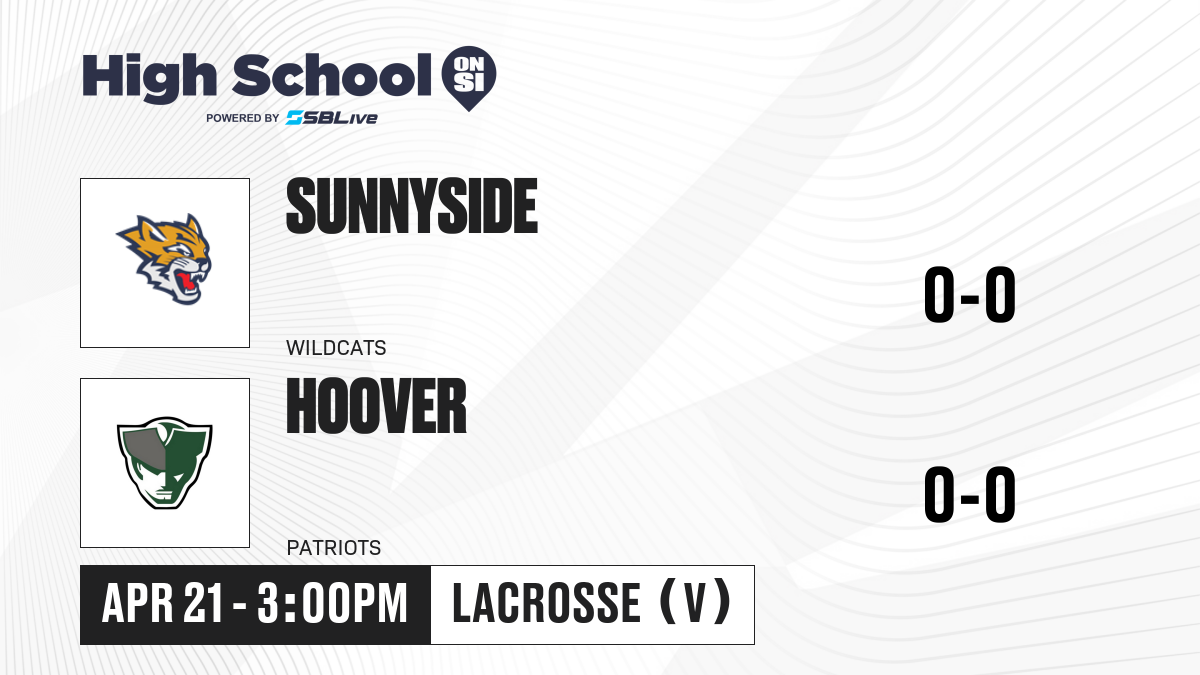 High School ON SI
POWERED BY SBLive

SUNNYSIDE
WILDCATS
0-0

HOOVER
PATRIOTS
0-0

APR 21 - 3:00PM
LACROSSE (V)